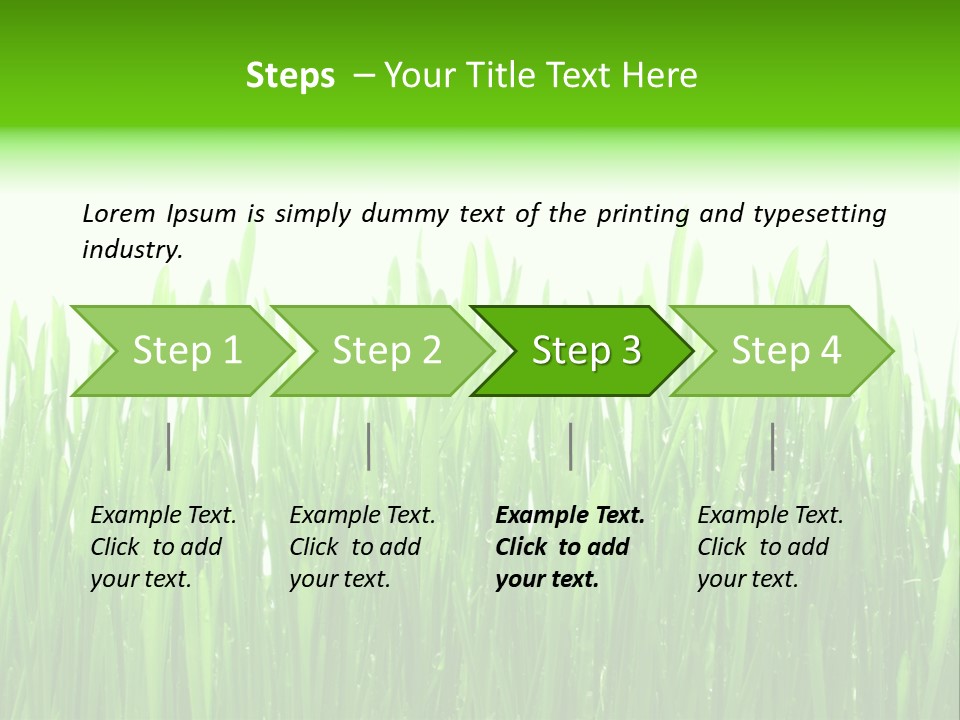 Steps – Your Title Text Here

Lorem Ipsum is simply dummy text of the printing and typesetting industry.

Step 1

Step 2

Step 3

Step 4

Example Text. Click to add your text.

Example Text. Click to add your text.

Example Text. Click to add your text.

Example Text. Click to add your text.